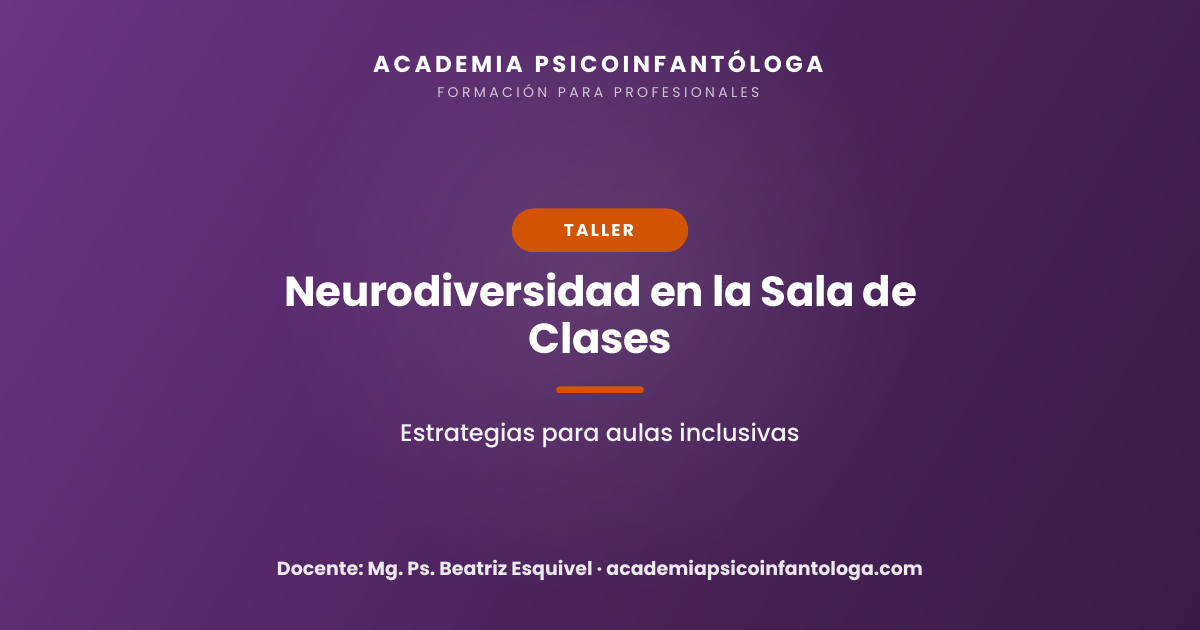 ACADEMIA PSICOINFANTÓLOGA
FORMACIÓN PARA PROFESIONALES

TALLER

Neurodiversidad en la Sala de Clases

Estrategias para aulas inclusivas

Docente: Mg. Ps. Beatriz Esquivel · academiapsicoinfantologa.com